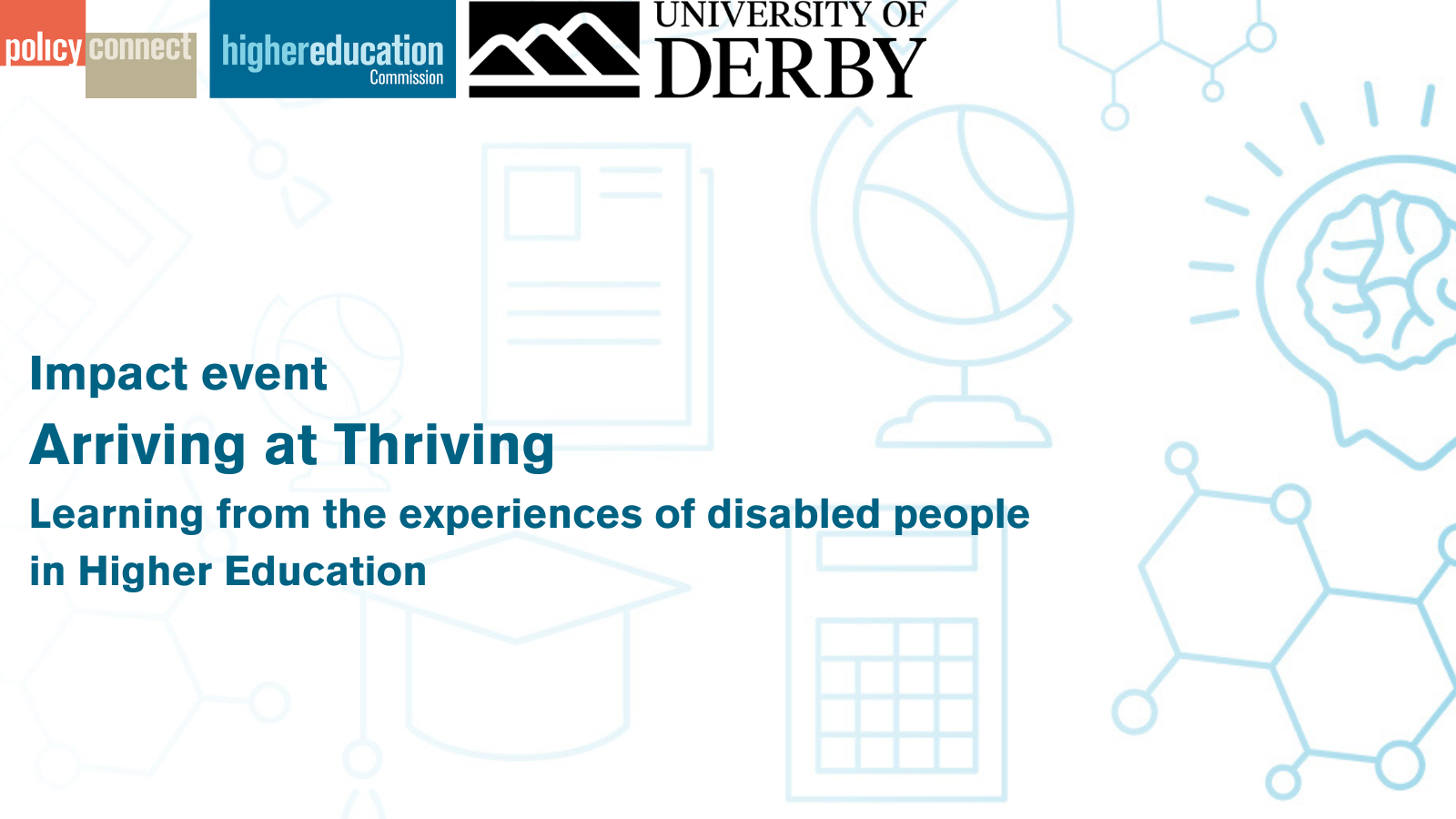 policy connect

highereducation Commission

UNIVERSITY OF DERBY

Impact event

Arriving at Thriving

Learning from the experiences of disabled people in Higher Education